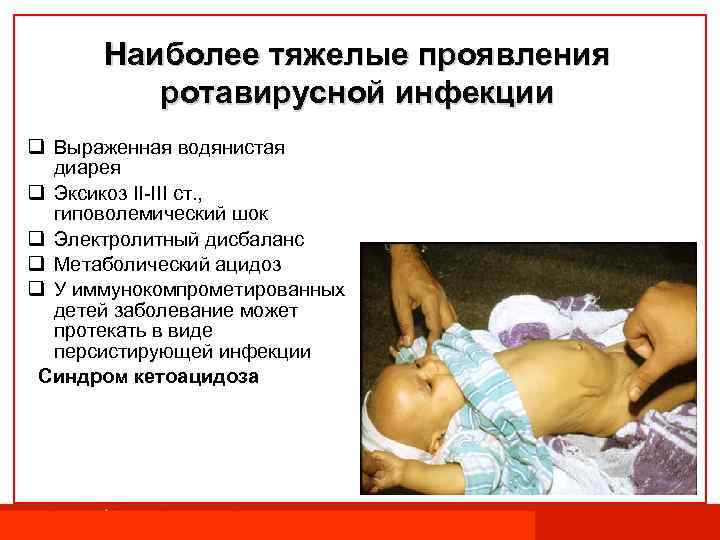 Наиболее тяжелые проявления ротавирусной инфекции

❑ Выраженная водянистая диарея
❑ Эксикоз II-III ст., гиповолемический шок
❑ Электролитный дисбаланс
❑ Метаболический ацидоз
❑ У иммунокомпрометированных детей заболевание может протекать в виде персистирующей инфекции

Синдром кетоацидоза